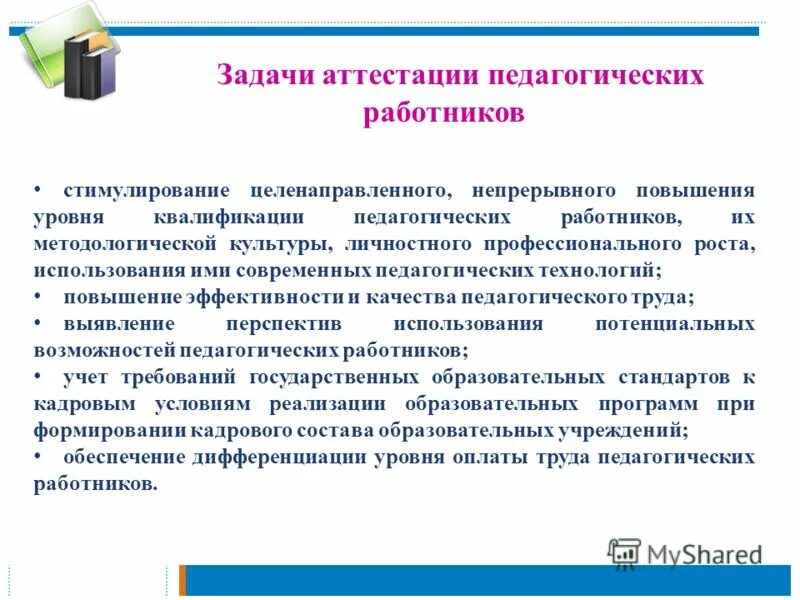 Задачи аттестации педагогических работников

• стимулирование целенаправленного, непрерывного повышения уровня квалификации педагогических работников, их методологической культуры, личностного профессионального роста, использования ими современных педагогических технологий;
• повышение эффективности и качества педагогического труда;
• выявление перспектив использования потенциальных возможностей педагогических работников;
• учет требований государственных образовательных стандартов к кадровым условиям реализации образовательных программ при формировании кадрового состава образовательных учреждений;
• обеспечение дифференциации уровня оплаты труда педагогических работников.

MyShared